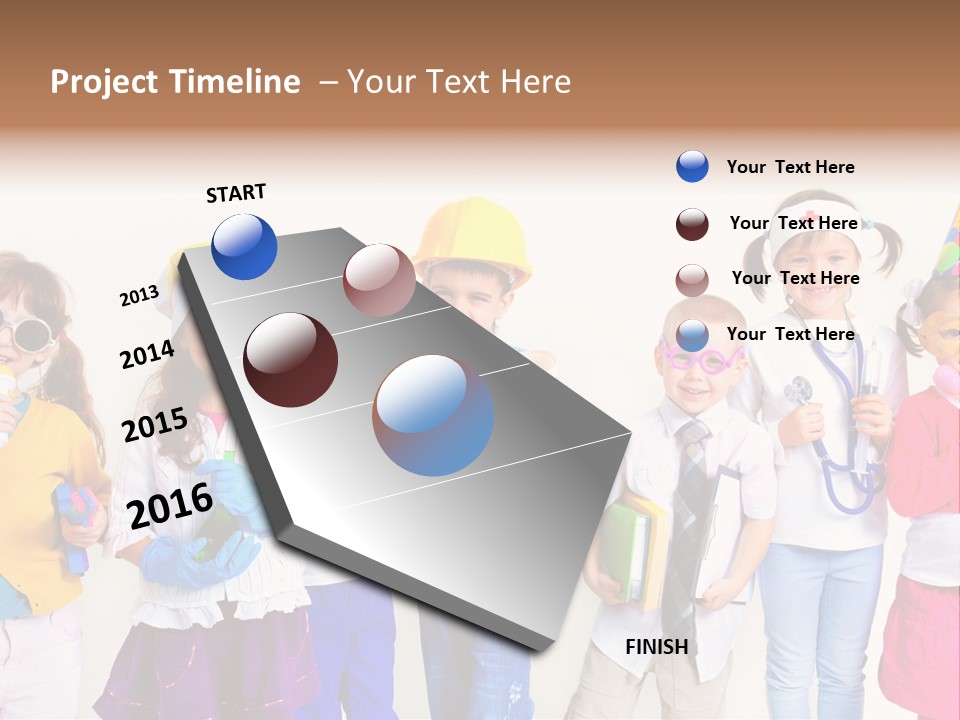 Project Timeline – Your Text Here

START

2013

2014

2015

2016

FINISH

Your Text Here

Your Text Here

Your Text Here

Your Text Here